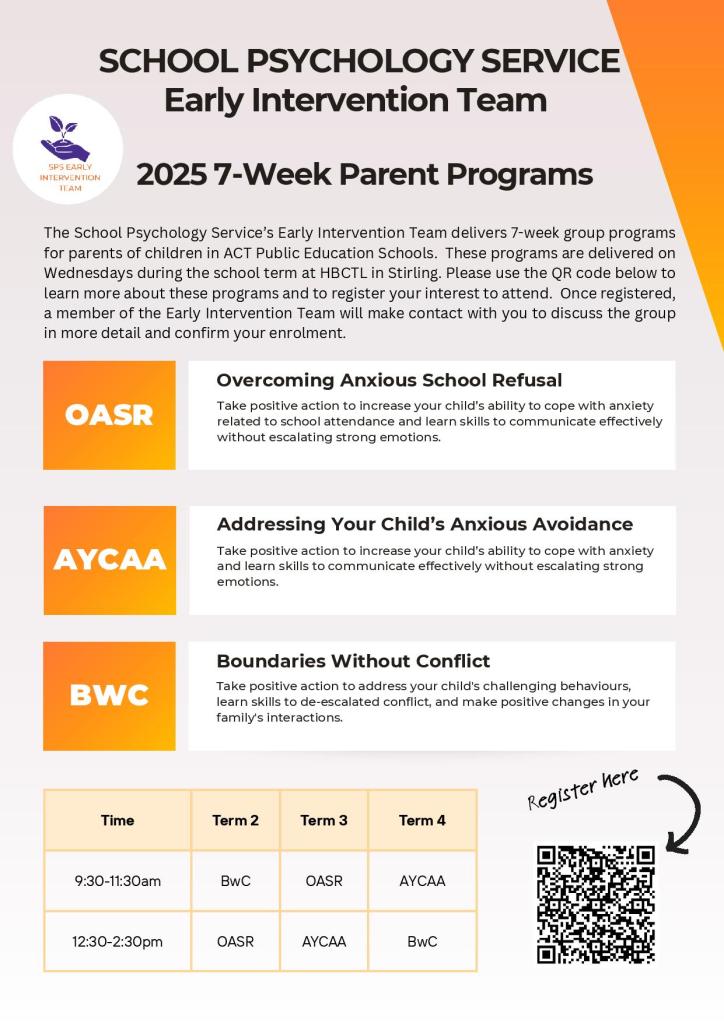 SCHOOL PSYCHOLOGY SERVICE
Early Intervention Team

SPS EARLY INTERVENTION TEAM

2025 7-Week Parent Programs

The School Psychology Service's Early Intervention Team delivers 7-week group programs for parents of children in ACT Public Education Schools. These programs are delivered on Wednesdays during the school term at HBCTL in Stirling. Please use the QR code below to learn more about these programs and to register your interest to attend. Once registered, a member of the Early Intervention Team will make contact with you to discuss the group in more detail and confirm your enrolment.

OASR

Overcoming Anxious School Refusal
Take positive action to increase your child's ability to cope with anxiety related to school attendance and learn skills to communicate effectively without escalating strong emotions.

AYCAA

Addressing Your Child's Anxious Avoidance
Take positive action to increase your child's ability to cope with anxiety and learn skills to communicate effectively without escalating strong emotions.

BWC

Boundaries Without Conflict
Take positive action to address your child's challenging behaviours, learn skills to de-escalated conflict, and make positive changes in your family's interactions.

| Time | Term 2 | Term 3 | Term 4 |
|---|---|---|---|
| 9:30-11:30am | BwC | OASR | AYCAA |
| 12:30-2:30pm | OASR | AYCAA | BwC |

Register here